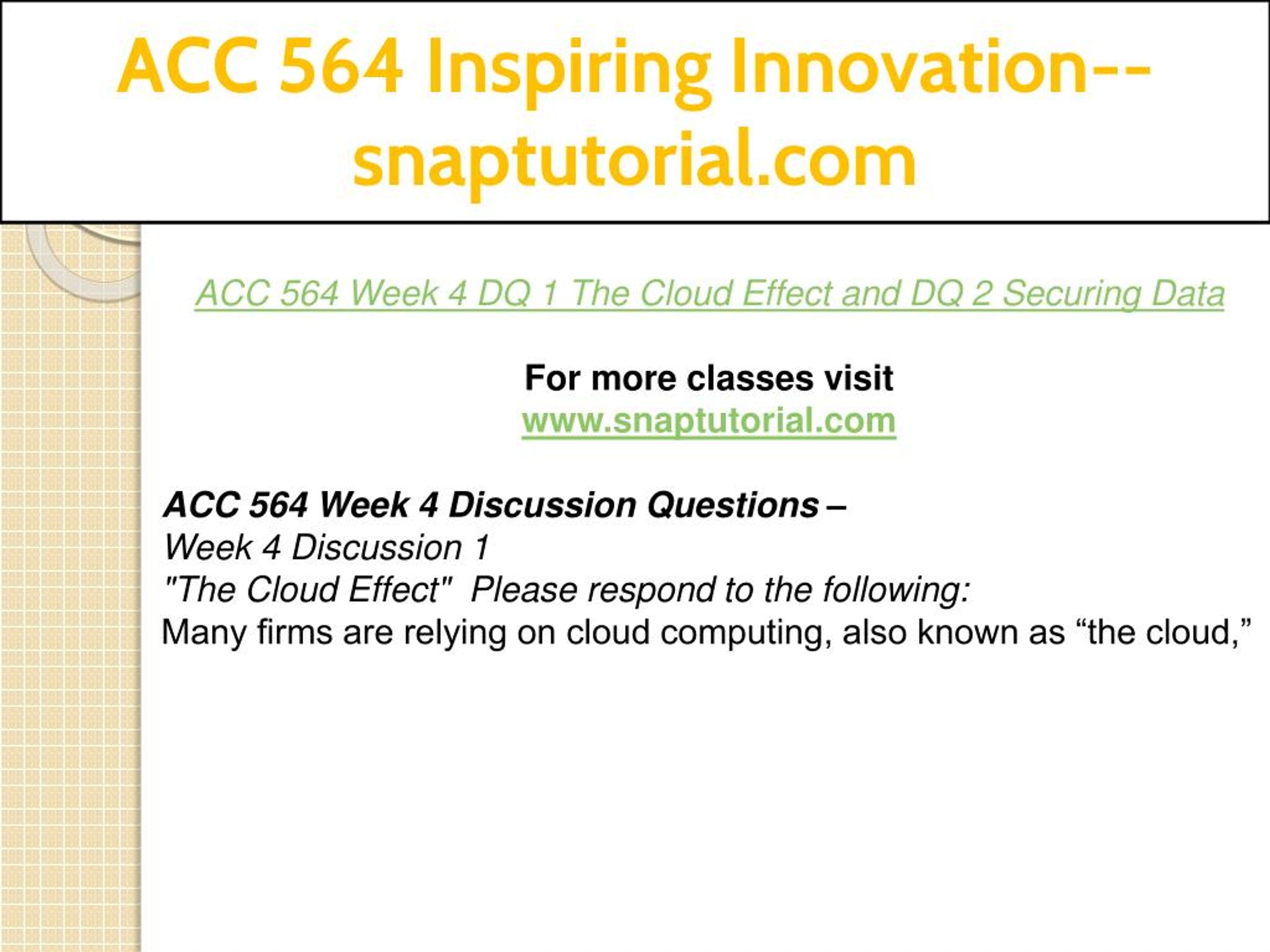 ACC 564 Inspiring Innovation--snaptutorial.com

ACC 564 Week 4 DQ 1 The Cloud Effect and DQ 2 Securing Data

For more classes visit
www.snaptutorial.com

ACC 564 Week 4 Discussion Questions –
Week 4 Discussion 1
"The Cloud Effect"  Please respond to the following:
Many firms are relying on cloud computing, also known as “the cloud,”